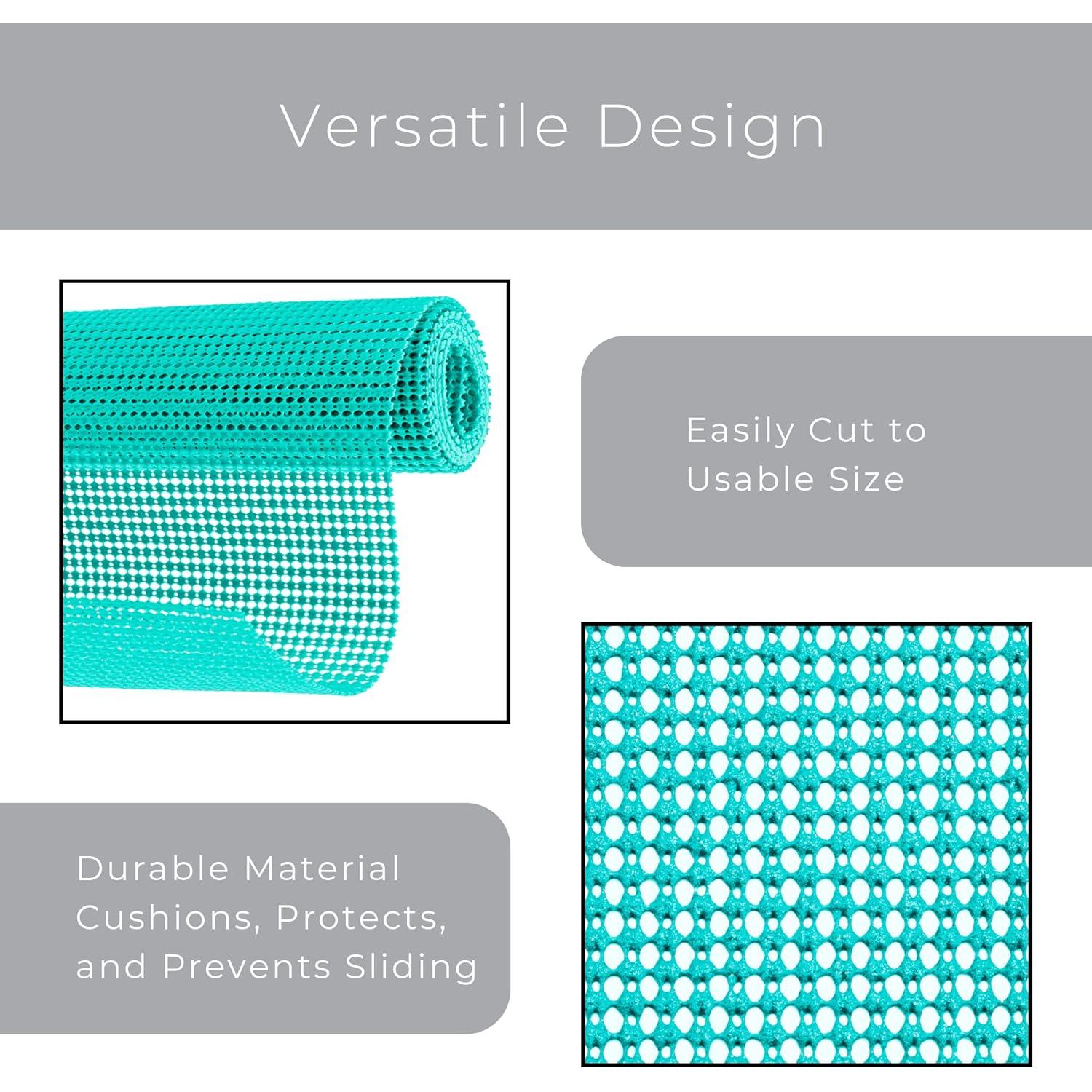 Versatile Design

Easily Cut to Usable Size

Durable Material Cushions, Protects, and Prevents Sliding